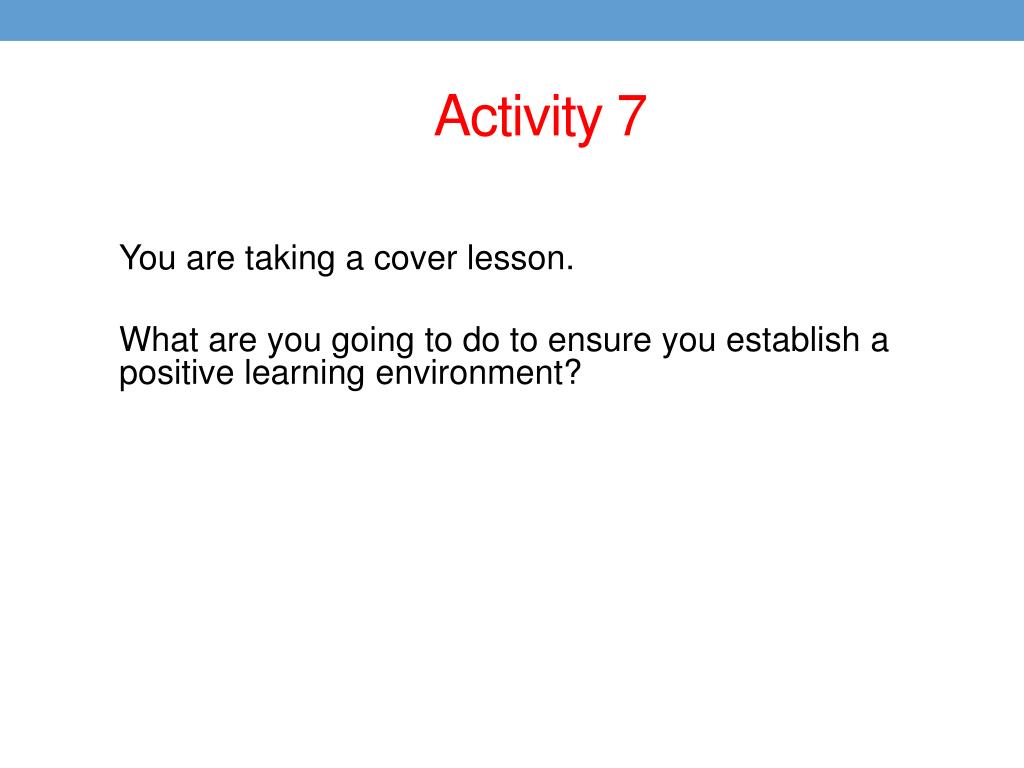 Activity 7

You are taking a cover lesson.

What are you going to do to ensure you establish a positive learning environment?